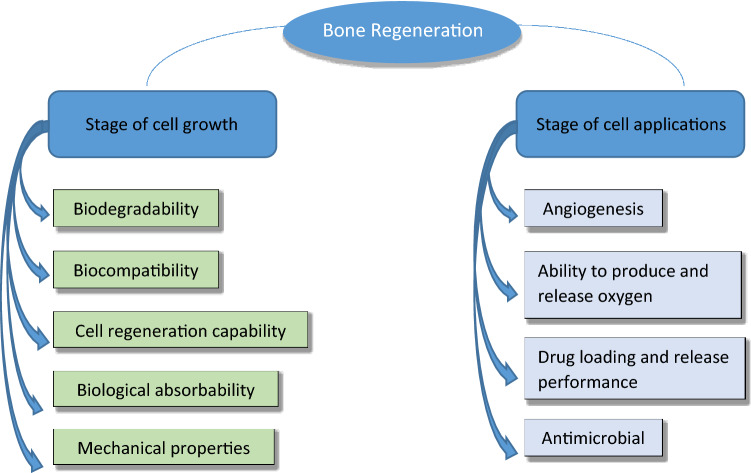 Bone Regeneration

Stage of cell growth

Biodegradability

Biocompatibility

Cell regeneration capability

Biological absorbability

Mechanical properties

Stage of cell applications

Angiogenesis

Ability to produce and release oxygen

Drug loading and release performance

Antimicrobial